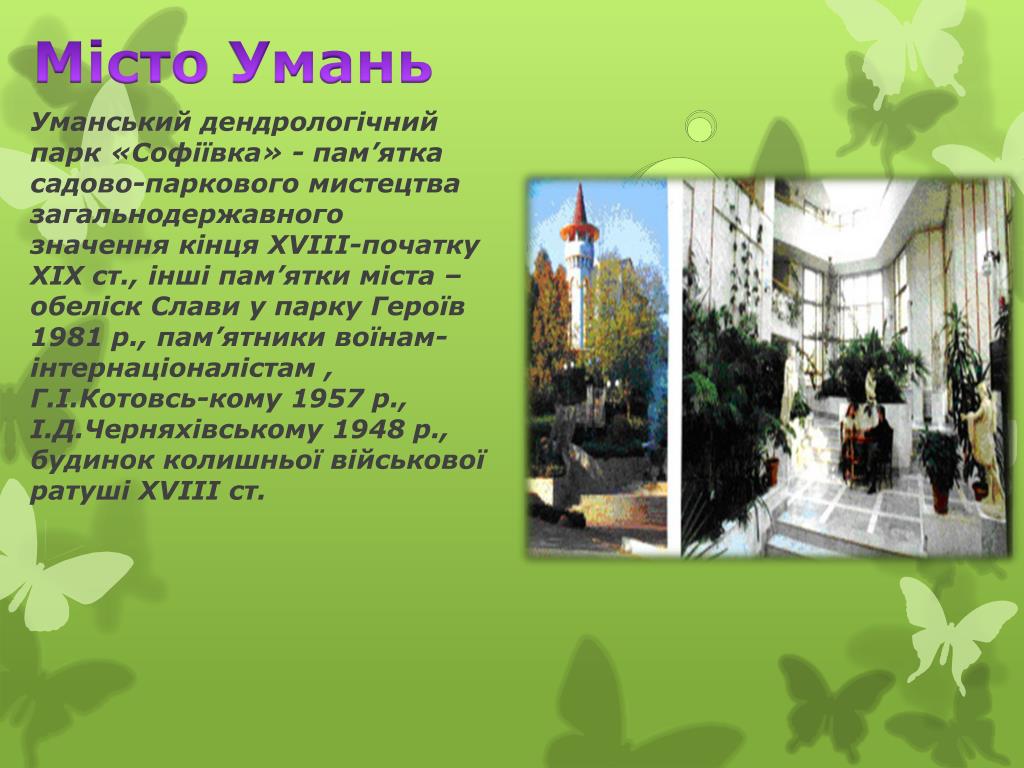 Місто Умань

Уманський дендрологічний парк «Софіївка» - пам’ятка садово-паркового мистецтва загальнодержавного значення кінця XVIII-початку XIX ст., інші пам’ятки міста – обеліск Слави у парку Героїв 1981 р., пам’ятники воїнам-інтернаціоналістам , Г.І.Котовсь-кому 1957 р., І.Д.Черняхівському 1948 р., будинок колишньої військової ратуші XVIII ст.